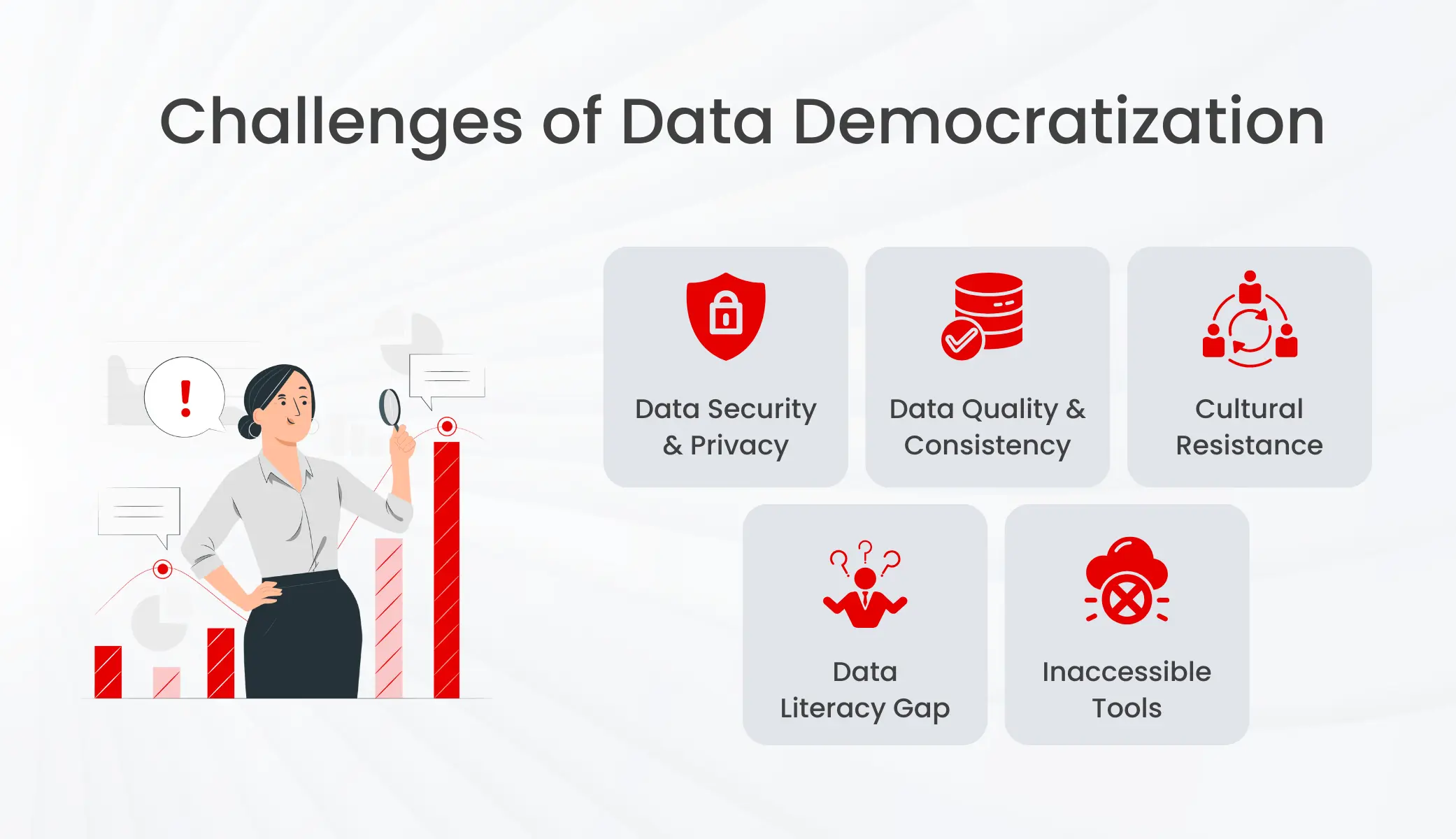 Challenges of Data Democratization

!

Data Security & Privacy

Data Quality & Consistency

Cultural Resistance

Data Literacy Gap

Inaccessible Tools